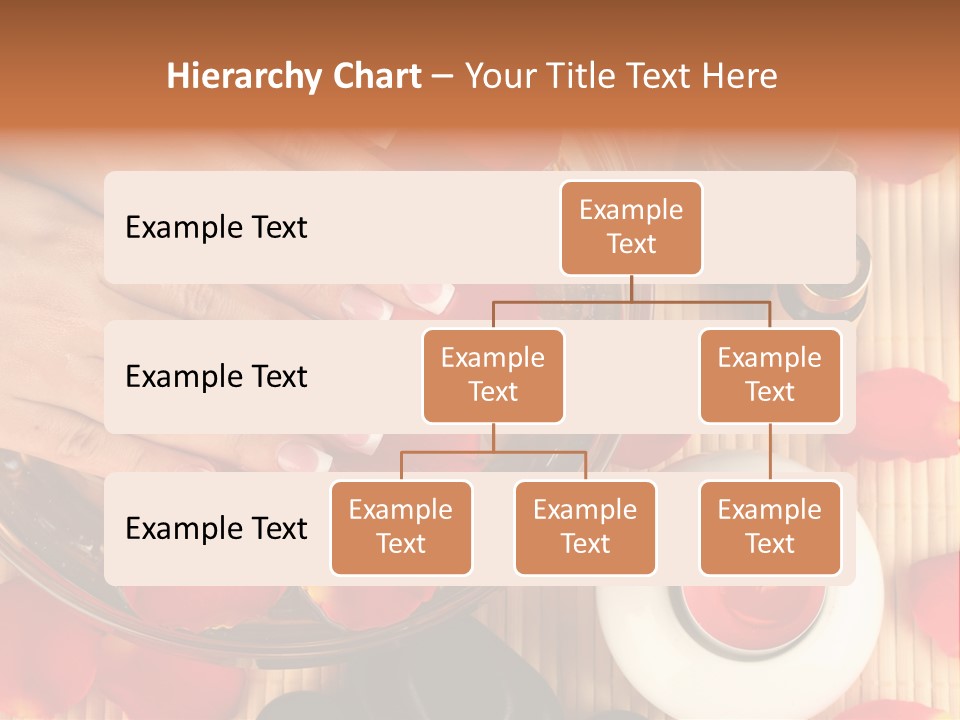 Hierarchy Chart – Your Title Text Here

Example Text

Example Text

Example Text

Example Text

Example Text

Example Text

Example Text

Example Text

Example Text